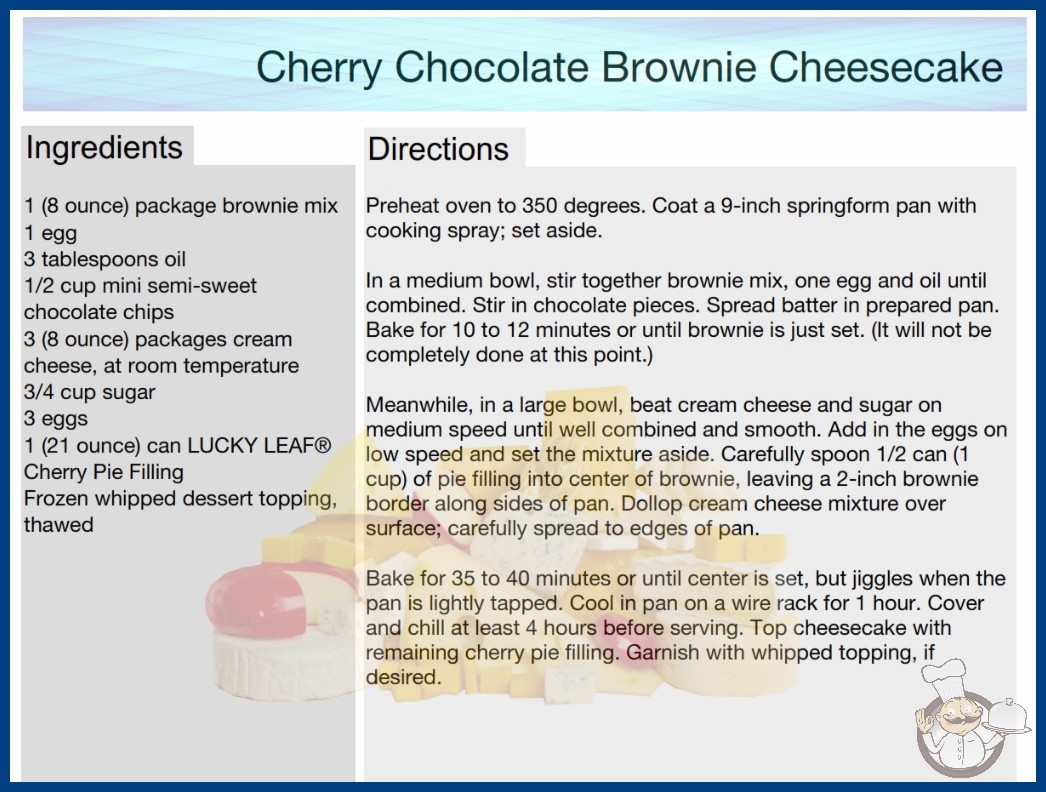 Cherry Chocolate Brownie Cheesecake

Ingredients

1 (8 ounce) package brownie mix
1 egg
3 tablespoons oil
1/2 cup mini semi-sweet chocolate chips
3 (8 ounce) packages cream cheese, at room temperature
3/4 cup sugar
3 eggs
1 (21 ounce) can LUCKY LEAF® Cherry Pie Filling
Frozen whipped dessert topping, thawed

Directions

Preheat oven to 350 degrees. Coat a 9-inch springform pan with cooking spray; set aside.

In a medium bowl, stir together brownie mix, one egg and oil until combined. Stir in chocolate pieces. Spread batter in prepared pan. Bake for 10 to 12 minutes or until brownie is just set. (It will not be completely done at this point.)

Meanwhile, in a large bowl, beat cream cheese and sugar on medium speed until well combined and smooth. Add in the eggs on low speed and set the mixture aside. Carefully spoon 1/2 can (1 cup) of pie filling into center of brownie, leaving a 2-inch brownie border along sides of pan. Dollop cream cheese mixture over surface; carefully spread to edges of pan.

Bake for 35 to 40 minutes or until center is set, but jiggles when the pan is lightly tapped. Cool in pan on a wire rack for 1 hour. Cover and chill at least 4 hours before serving. Top cheesecake with remaining cherry pie filling. Garnish with whipped topping, if desired.